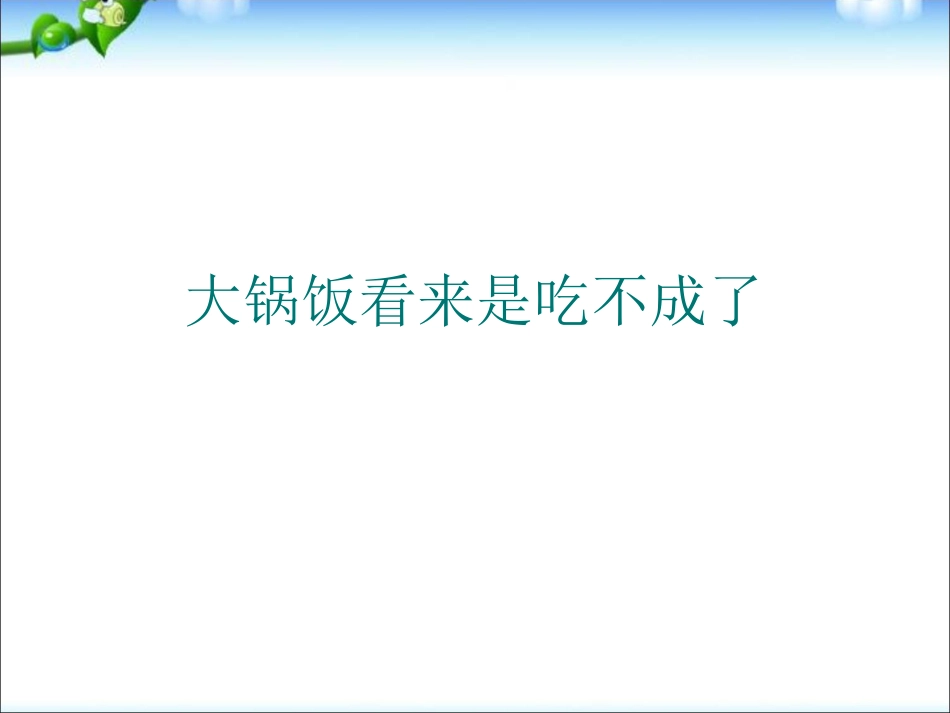 大锅饭看来是吃不成了